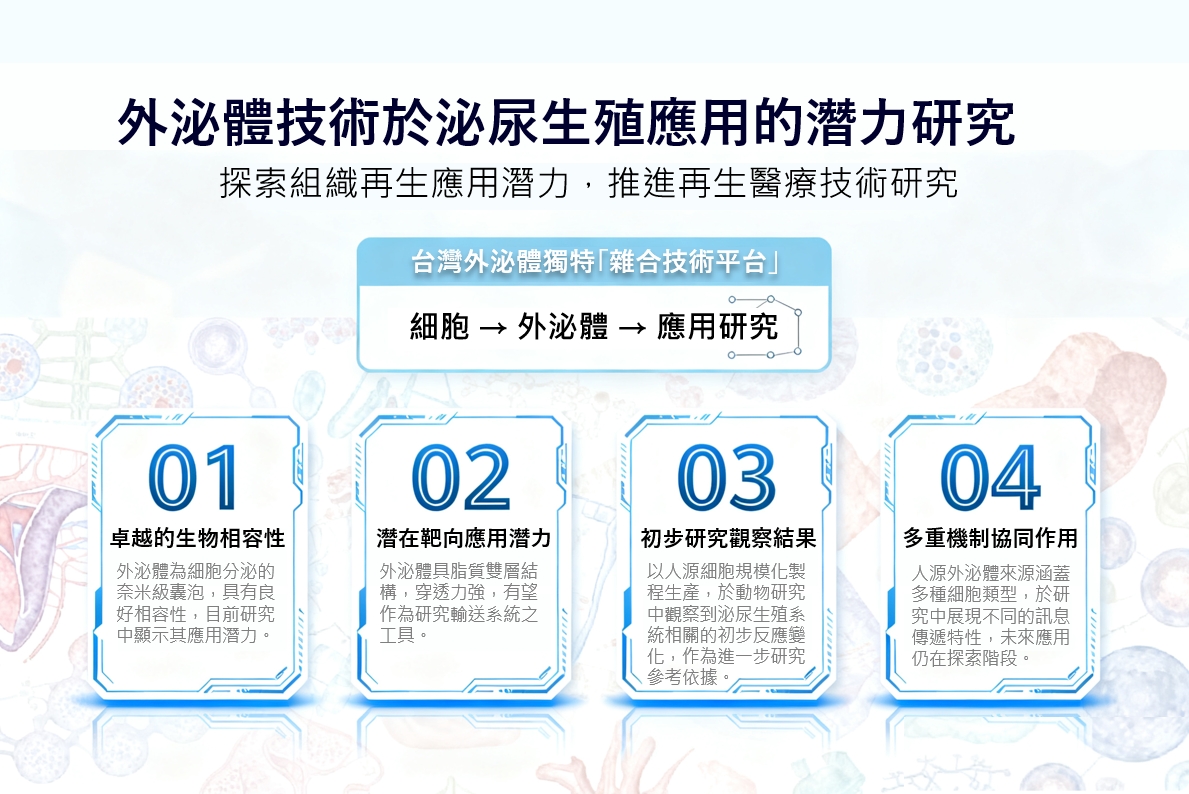 外泌體技術於泌尿生殖應用的潛力研究

探索組織再生應用潛力，推進再生醫療技術研究

台灣外泌體獨特「雜合技術平台」

細胞 → 外泌體 → 應用研究

01

卓越的生物相容性

外泌體為細胞分泌的奈米級囊泡，具有良好相容性，目前研究中顯示其應用潛力。

02

潛在靶向應用潛力

外泌體具脂質雙層結構，穿透力強，有望作為研究輸送系統之工具。

03

初步研究觀察結果

以人源細胞規模化製程生產，於動物研究中觀察到泌尿生殖系統相關的初步反應變化，作為進一步研究參考依據。

04

多重機制協同作用

人源外泌體來源涵蓋多種細胞類型，於研究中展現不同的訊息傳遞特性，未來應用仍在探索階段。